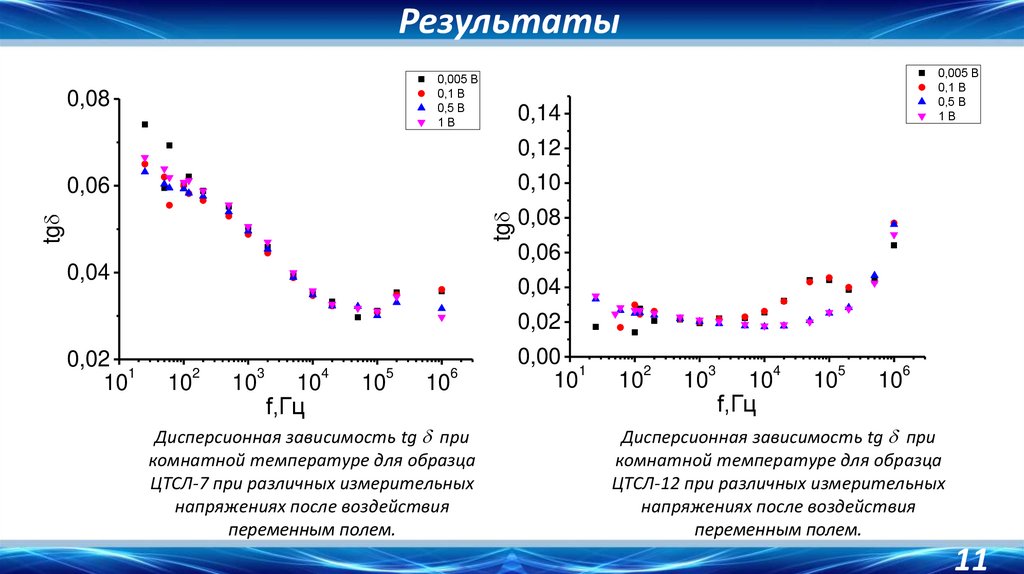 Результаты

0,005 В
0,1 В
0,5 В
1 В

0,08
0,06
0,04
0,02

tg$\delta$

$10^1$ $10^2$ $10^3$ $10^4$ $10^5$ $10^6$

f,Гц

Дисперсионная зависимость tg $\delta$ при комнатной температуре для образца ЦТСЛ-7 при различных измерительных напряжениях после воздействия переменным полем.

0,005 В
0,1 В
0,5 В
1 В

0,14
0,12
0,10
0,08
0,06
0,04
0,02
0,00

tg$\delta$

$10^1$ $10^2$ $10^3$ $10^4$ $10^5$ $10^6$

f,Гц

Дисперсионная зависимость tg $\delta$ при комнатной температуре для образца ЦТСЛ-12 при различных измерительных напряжениях после воздействия переменным полем.

11